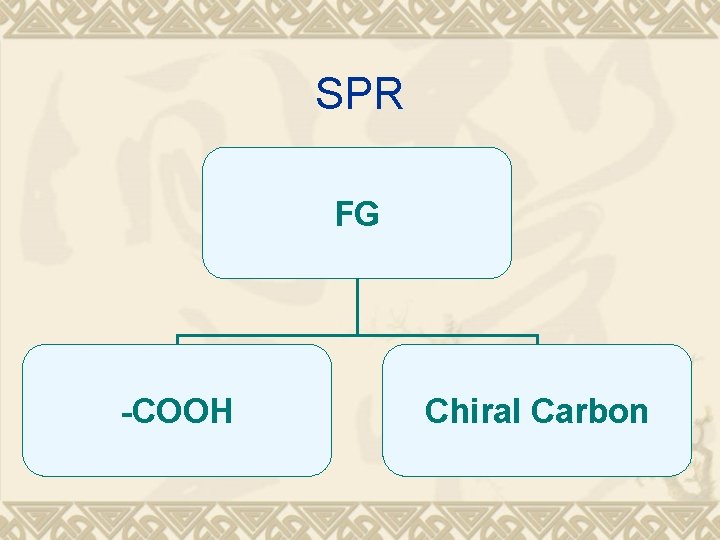 SPR

FG

-COOH

Chiral Carbon